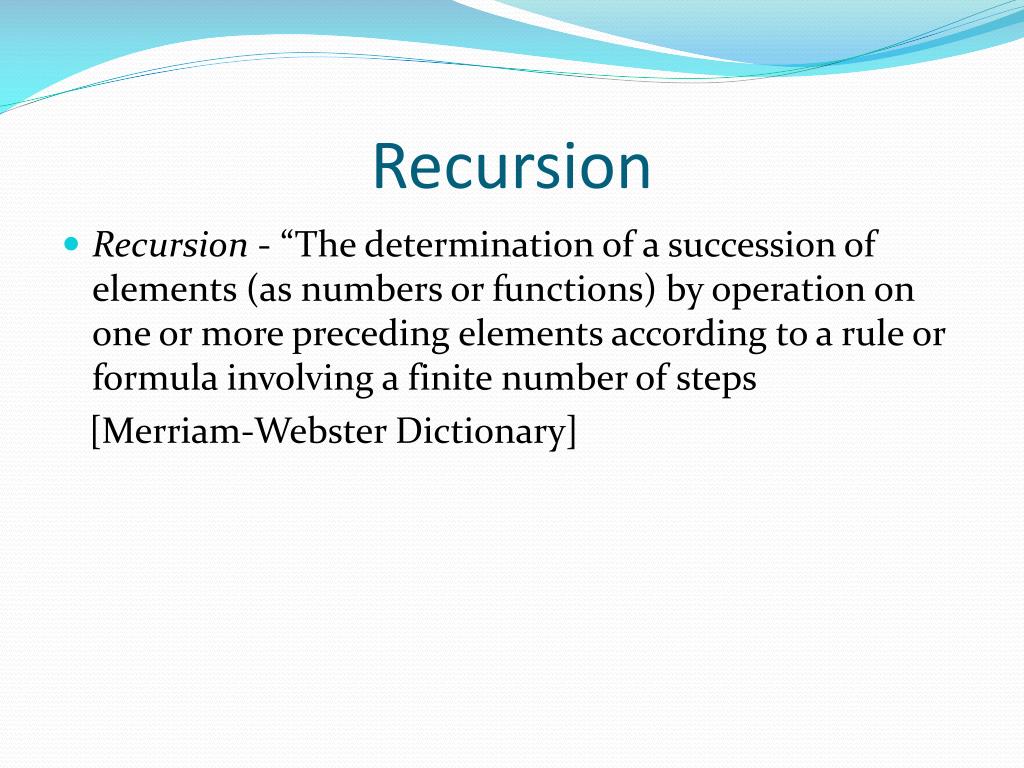 Recursion

Recursion - “The determination of a succession of elements (as numbers or functions) by operation on one or more preceding elements according to a rule or formula involving a finite number of steps

[Merriam-Webster Dictionary]